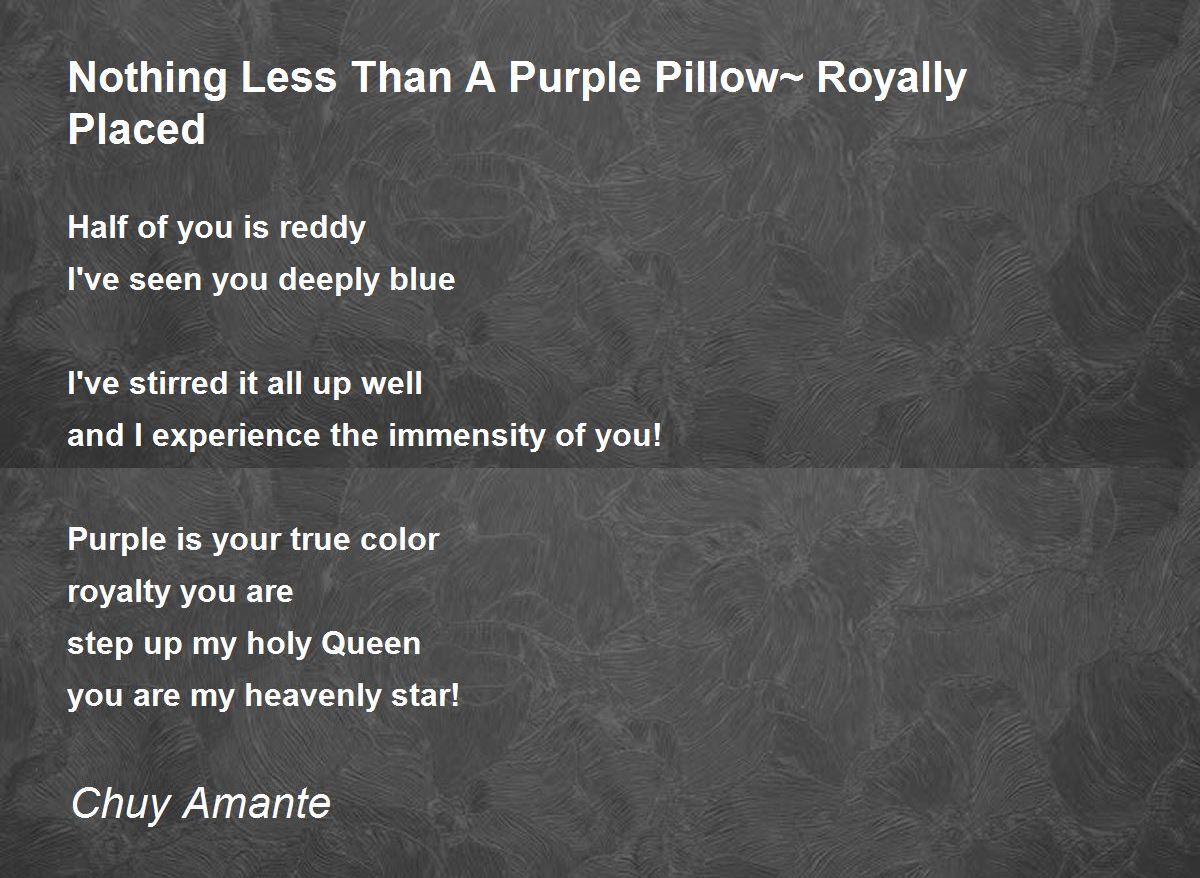 Nothing Less Than A Purple Pillow~ Royally Placed

Half of you is reddy
I've seen you deeply blue

I've stirred it all up well
and I experience the immensity of you!

Purple is your true color
royalty you are
step up my holy Queen
you are my heavenly star!

Chuy Amante